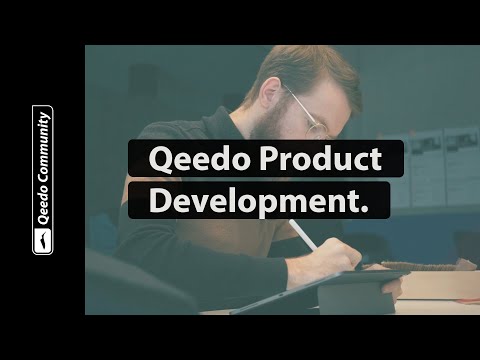 Qeedo Community

Qeedo Product Development.